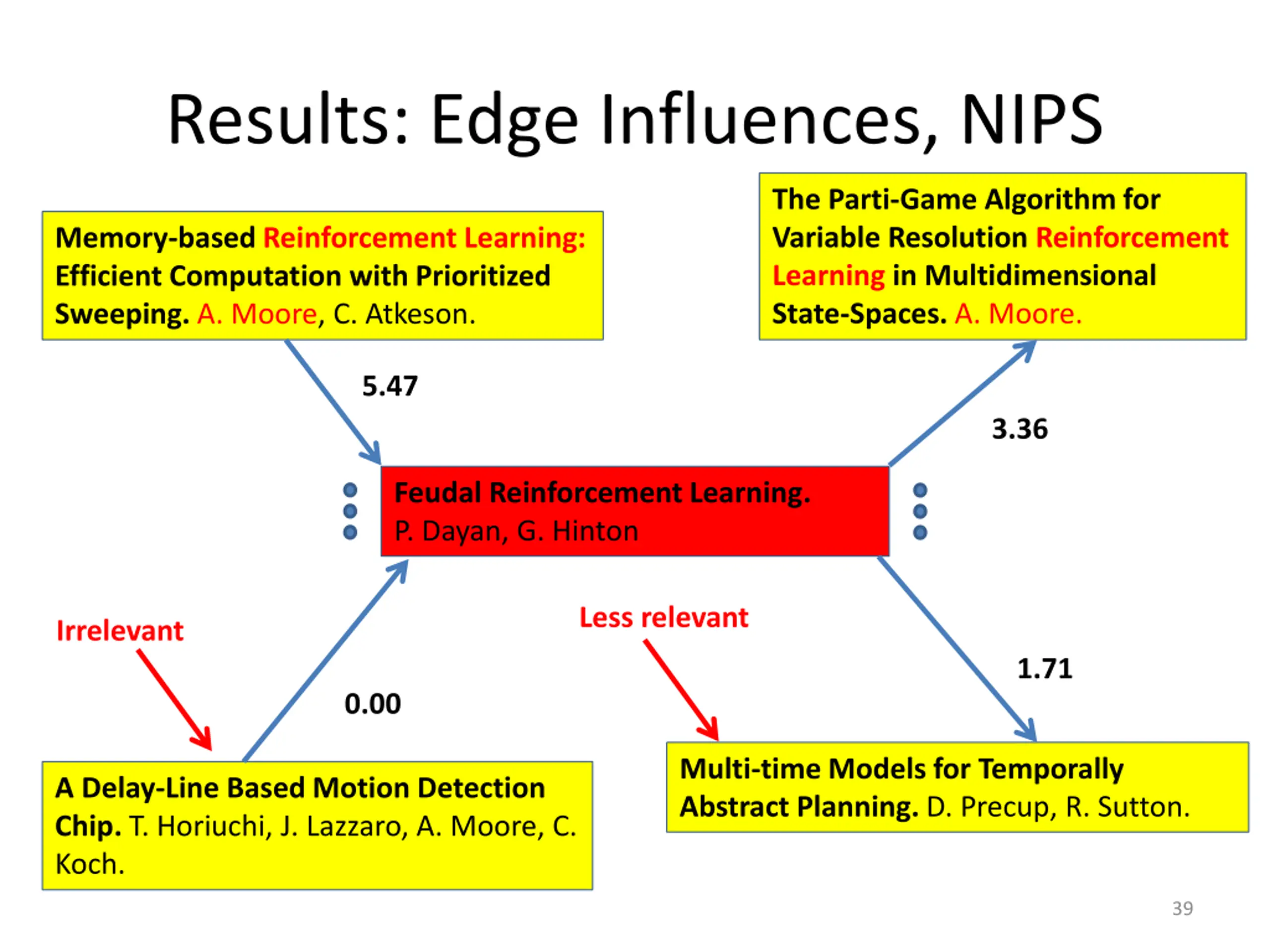 Results: Edge Influences, NIPS

Memory-based Reinforcement Learning: Efficient Computation with Prioritized Sweeping. A. Moore, C. Atkeson.

The Parti-Game Algorithm for Variable Resolution Reinforcement Learning in Multidimensional State-Spaces. A. Moore.

5.47

3.36

Feudal Reinforcement Learning. P. Dayan, G. Hinton

Irrelevant

Less relevant

0.00

1.71

A Delay-Line Based Motion Detection Chip. T. Horiuchi, J. Lazzaro, A. Moore, C. Koch.

Multi-time Models for Temporally Abstract Planning. D. Precup, R. Sutton.

39